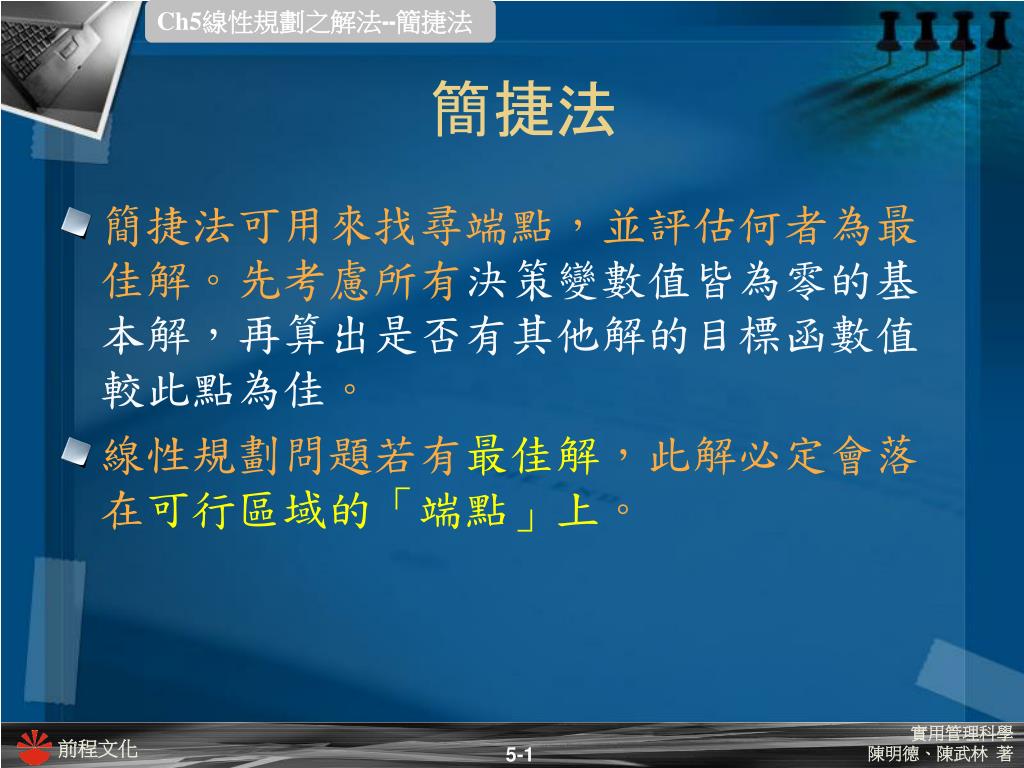 Ch5線性規劃之解法--簡捷法

簡捷法

簡捷法可用來找尋端點，並評估何者為最佳解。先考慮所有決策變數值皆為零的基本解，再算出是否有其他解的目標函數值較此點為佳。

線性規劃問題若有最佳解，此解必定會落在可行區域的「端點」上。

前程文化

5-1

實用管理科學
陳明德、陳武林 著